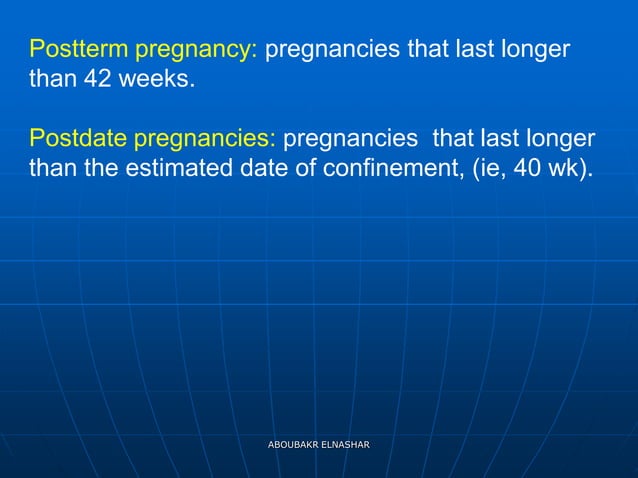 Postterm pregnancy: pregnancies that last longer than 42 weeks.

Postdate pregnancies: pregnancies that last longer than the estimated date of confinement, (ie, 40 wk).

ABOUBAKR ELNASHAR